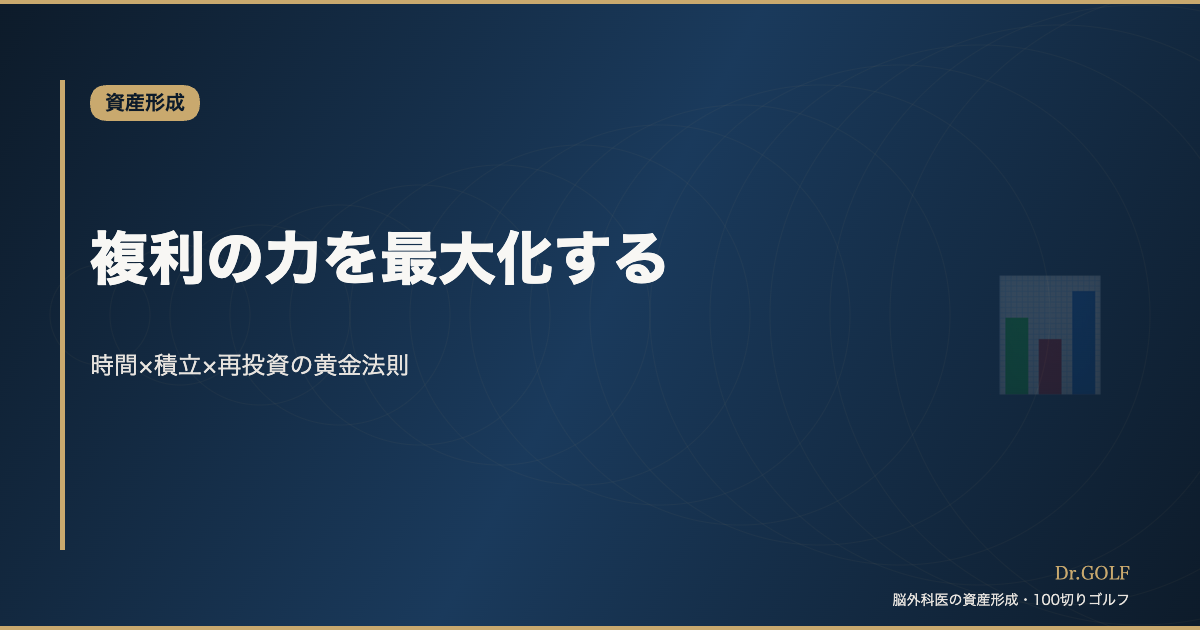 資産形成

複利の力を最大化する

時間×積立×再投資の黄金法則

Dr.GOLF

脳外科医の資産形成・100切りゴルフ